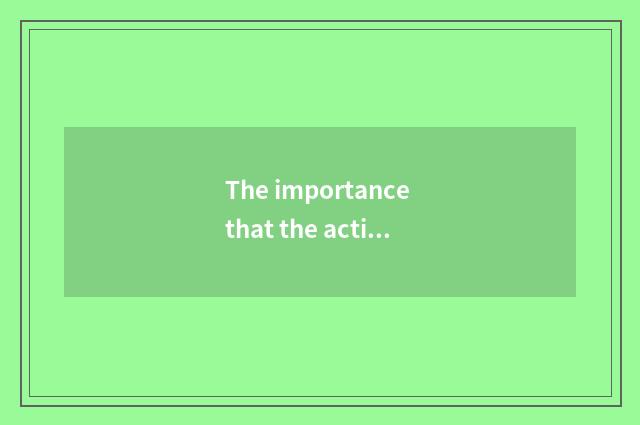 The importance
that the acti...